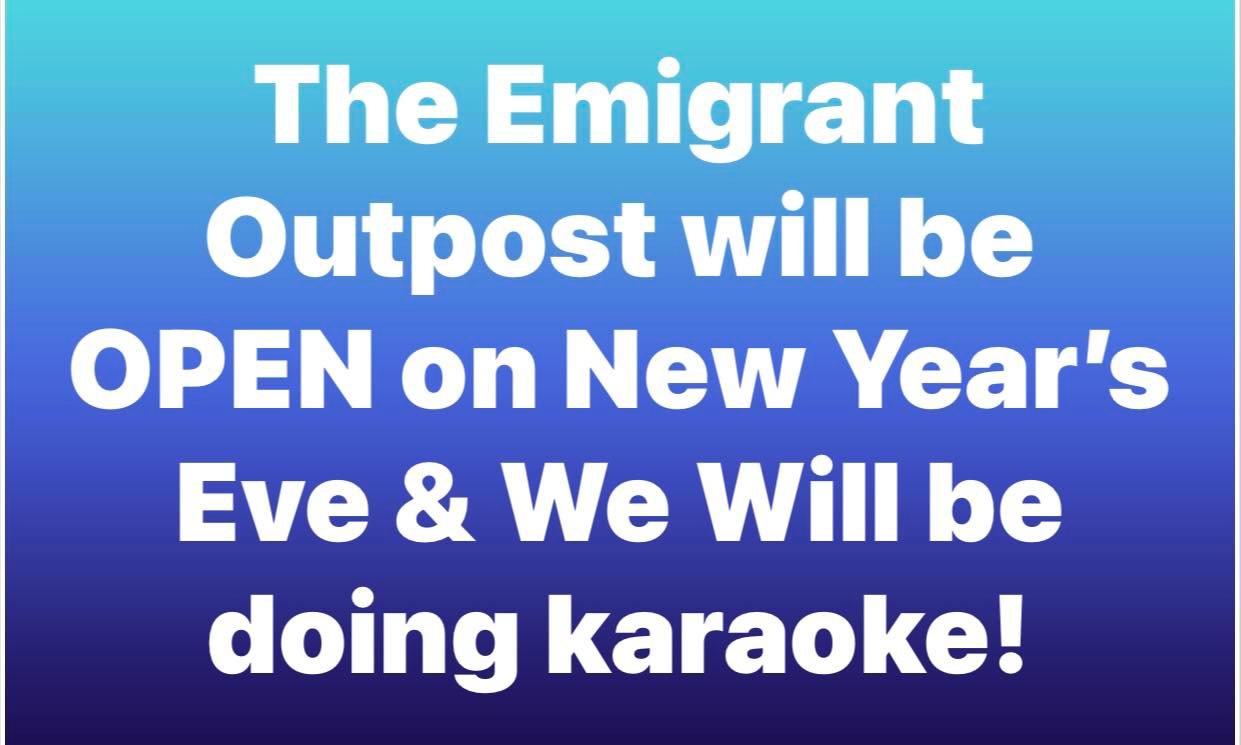 The Emigrant Outpost will be OPEN on New Year's Eve & We Will be doing karaoke!